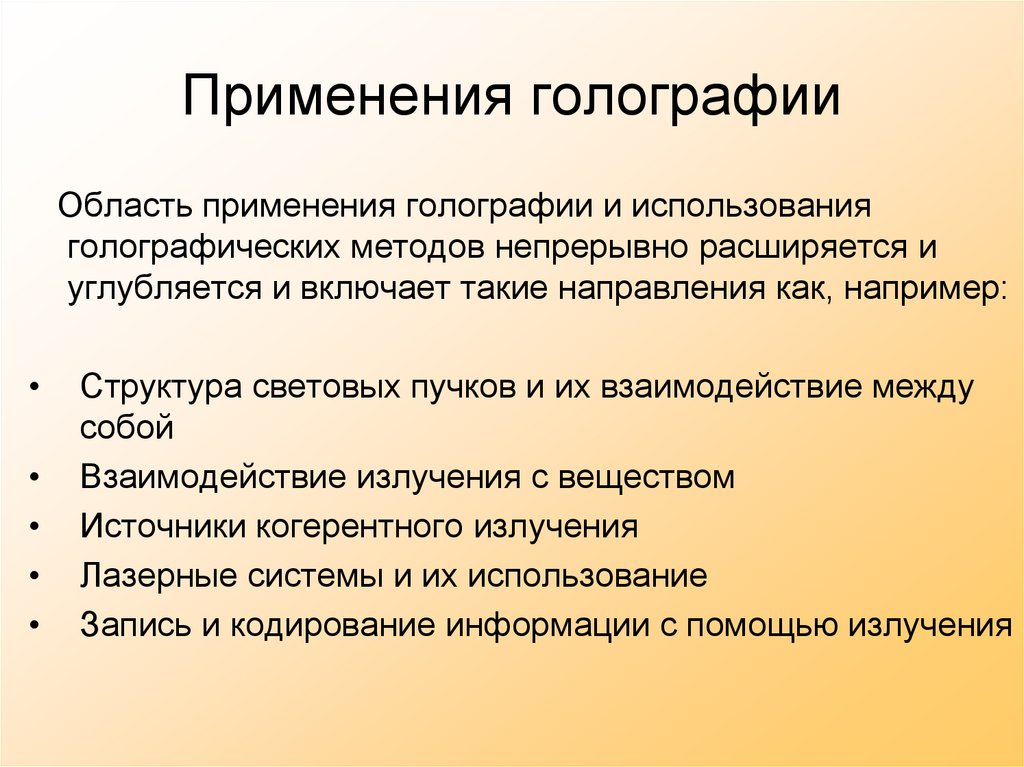 Применения голографии

Область применения голографии и использования голографических методов непрерывно расширяется и углубляется и включает такие направления как, например:

• Структура световых пучков и их взаимодействие между собой
• Взаимодействие излучения с веществом
• Источники когерентного излучения
• Лазерные системы и их использование
• Запись и кодирование информации с помощью излучения